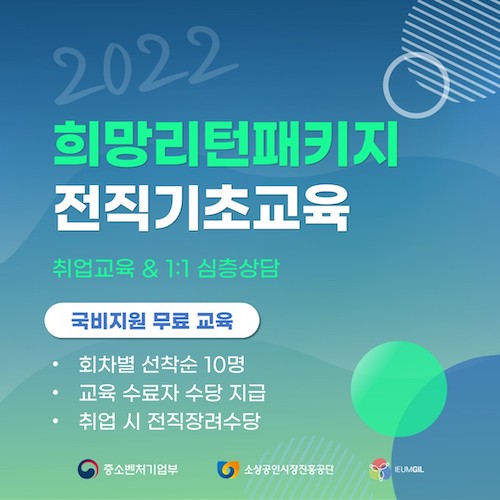 2022

희망리턴패키지
전직기초교육

취업교육 & 1:1 심층상담

국비지원 무료 교육

• 회차별 선착순 10명
• 교육 수료자 수당 지급
• 취업 시 전직장려수당

중소벤처기업부 소상공인시장진흥공단 IEUMGIL